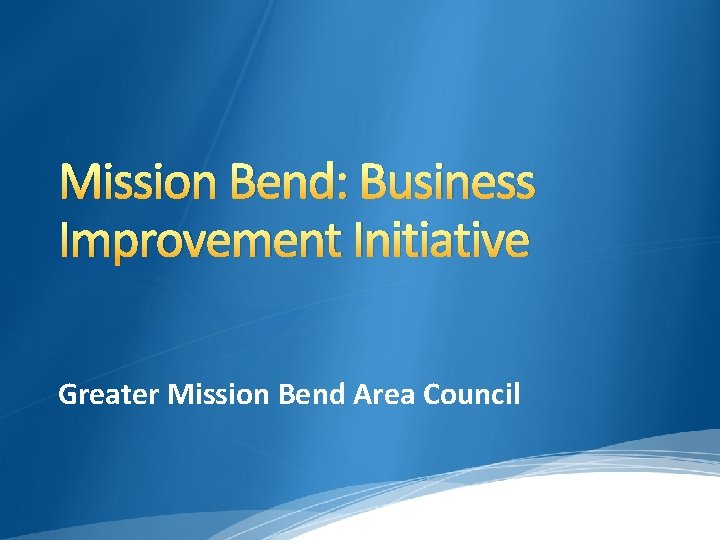 Mission Bend: Business Improvement Initiative

Greater Mission Bend Area Council